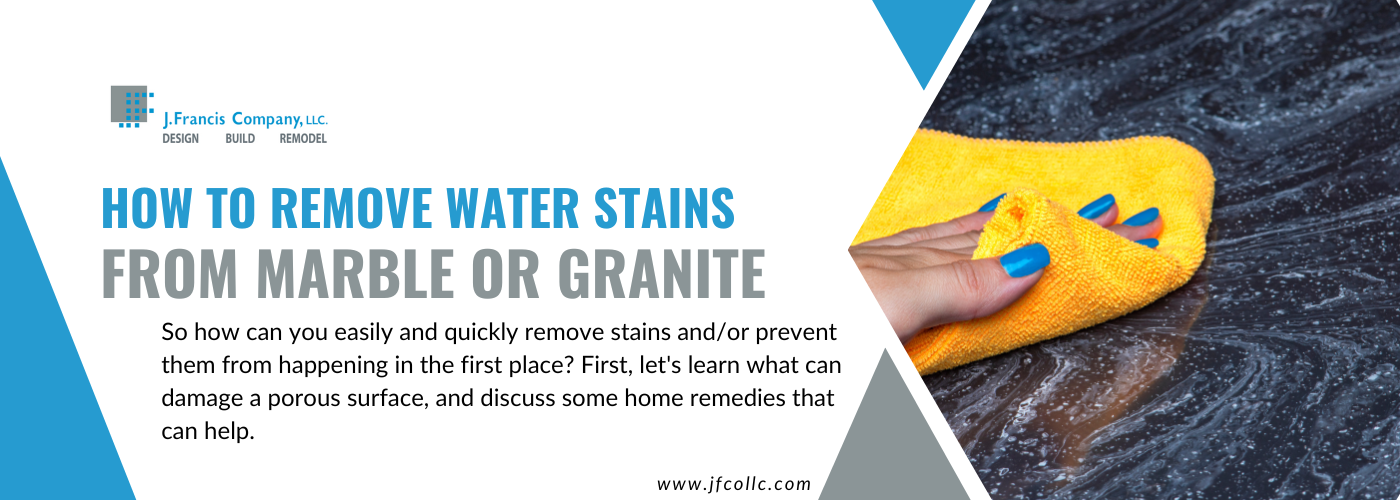 J.Francis Company, LLC.
DESIGN BUILD REMODEL

HOW TO REMOVE WATER STAINS
FROM MARBLE OR GRANITE

So how can you easily and quickly remove stains and/or prevent them from happening in the first place? First, let's learn what can damage a porous surface, and discuss some home remedies that can help.

www.jfcollc.com